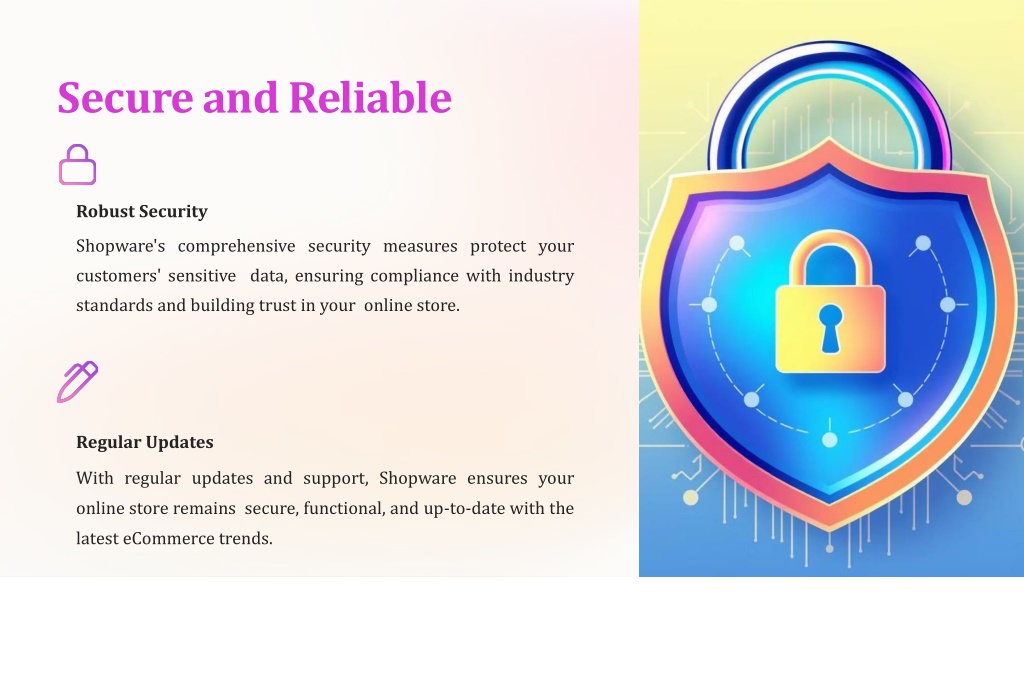 Secure and Reliable

Robust Security

Shopware's comprehensive security measures protect your customers' sensitive data, ensuring compliance with industry standards and building trust in your online store.

Regular Updates

With regular updates and support, Shopware ensures your online store remains secure, functional, and up-to-date with the latest eCommerce trends.